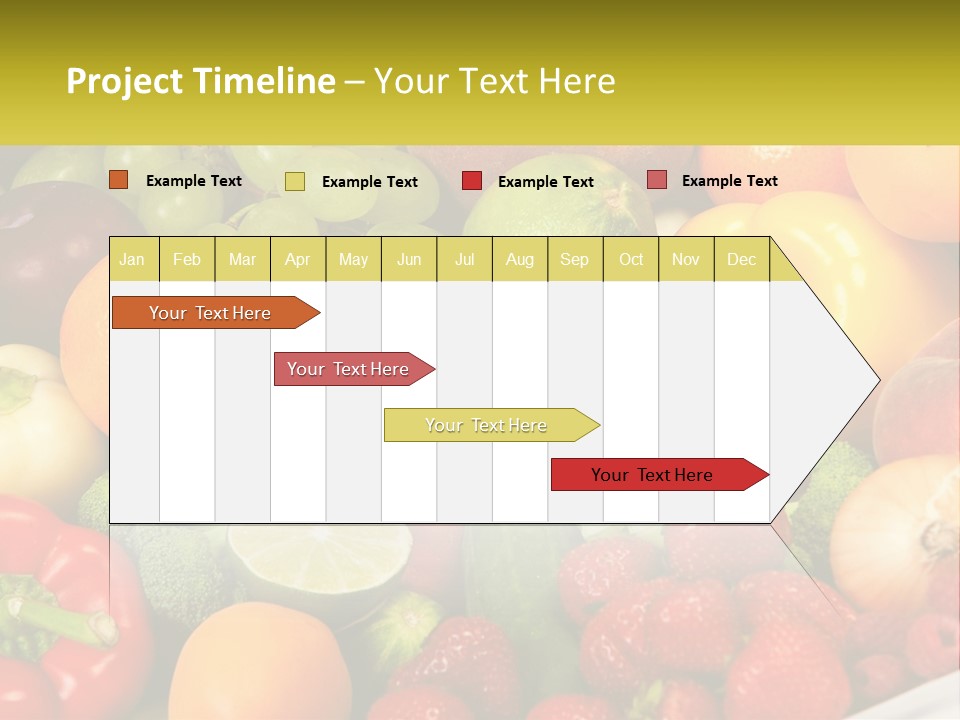 Project Timeline – Your Text Here

Example Text
Example Text
Example Text
Example Text

| Jan | Feb | Mar | Apr | May | Jun | Jul | Aug | Sep | Oct | Nov | Dec |
|---|---|---|---|---|---|---|---|---|---|---|---|

Your Text Here
Your Text Here
Your Text Here
Your Text Here